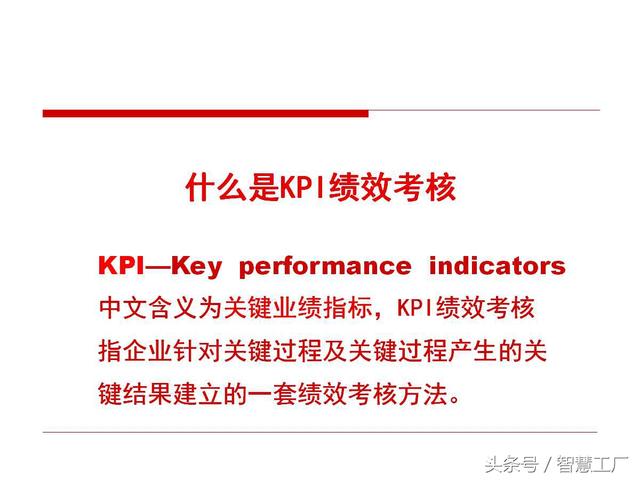 什么是KPI绩效考核

KPI—Key performance indicators 中文含义为关键业绩指标，KPI绩效考核指企业针对关键过程及关键过程产生的关键结果建立的一套绩效考核方法。

头条号 / 智慧工厂